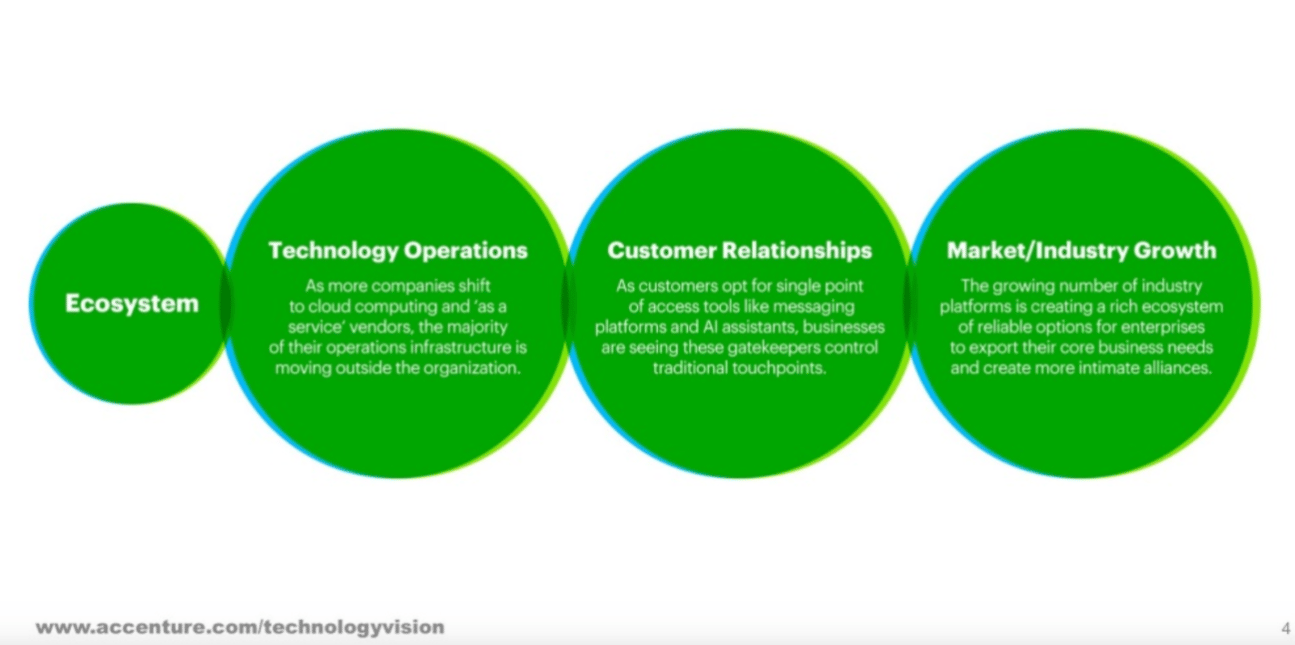 Ecosystem

Technology Operations

As more companies shift to cloud computing and 'as a service' vendors, the majority of their operations infrastructure is moving outside the organization.

Customer Relationships

As customers opt for single point of access tools like messaging platforms and AI assistants, businesses are seeing these gatekeepers control traditional touchpoints.

Market/Industry Growth

The growing number of industry platforms is creating a rich ecosystem of reliable options for enterprises to export their core business needs and create more intimate alliances.

www.accenture.com/technologyvision

4